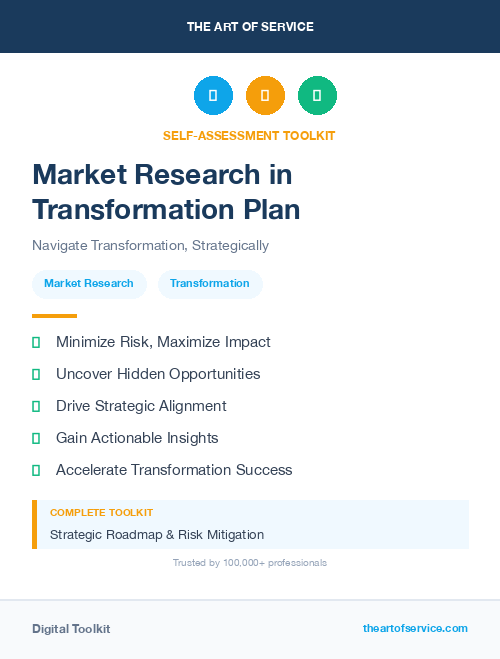 THE ART OF SERVICE

SELF-ASSESSMENT TOOLKIT

Market Research in Transformation Plan

Navigate Transformation, Strategically

Market Research

Transformation

Minimize Risk, Maximize Impact

Uncover Hidden Opportunities

Drive Strategic Alignment

Gain Actionable Insights

Accelerate Transformation Success

COMPLETE TOOLKIT

Strategic Roadmap & Risk Mitigation

Trusted by 100,000+ professionals

Digital Toolkit

theartofservice.com